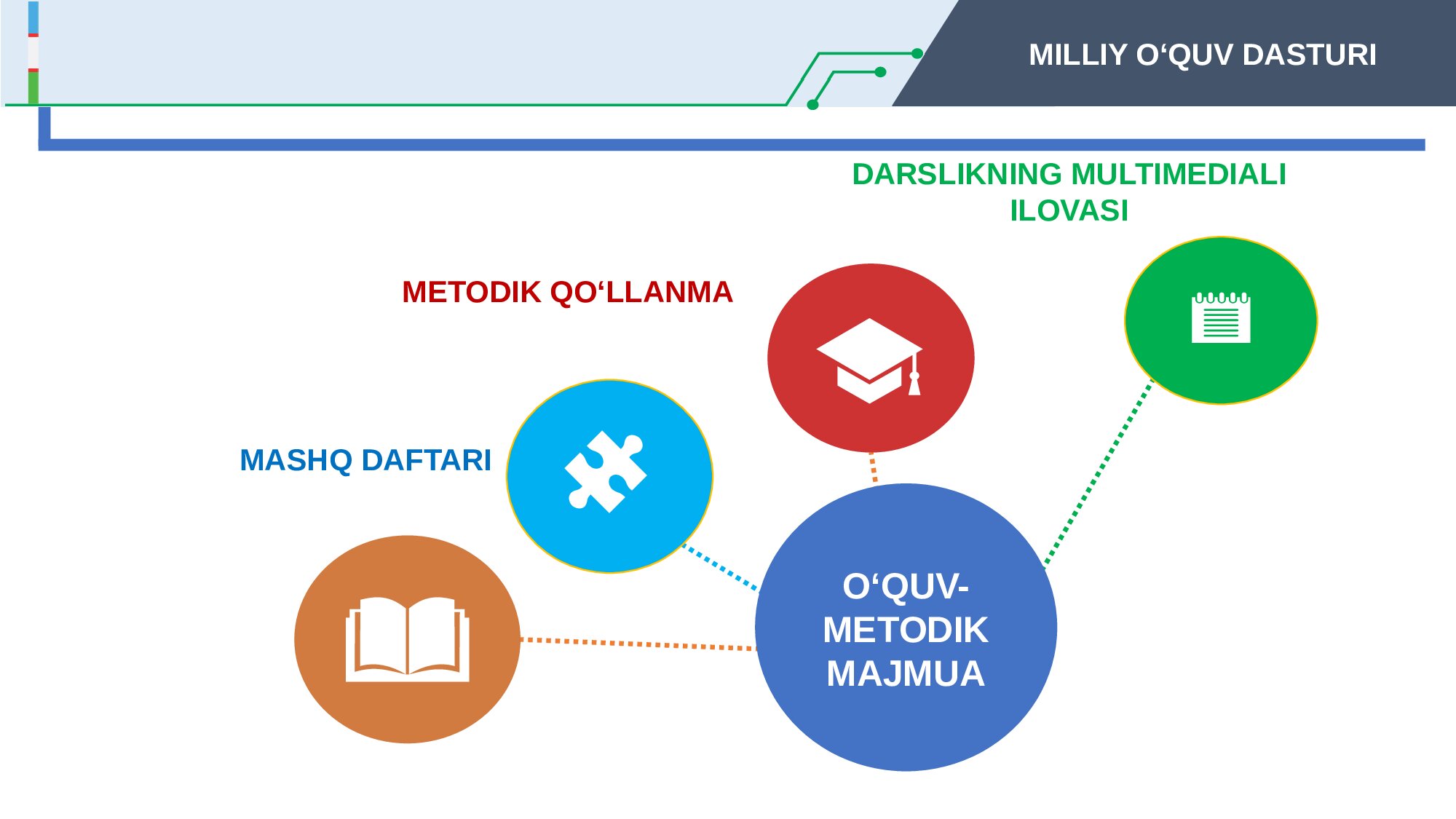 MILLIY O‘QUV DASTURI

DARSLIKNING MULTIMEDIALI ILOVASI

METODIK QO‘LLANMA

MASHQ DAFTARI

O‘QUV-METODIK MAJMUA